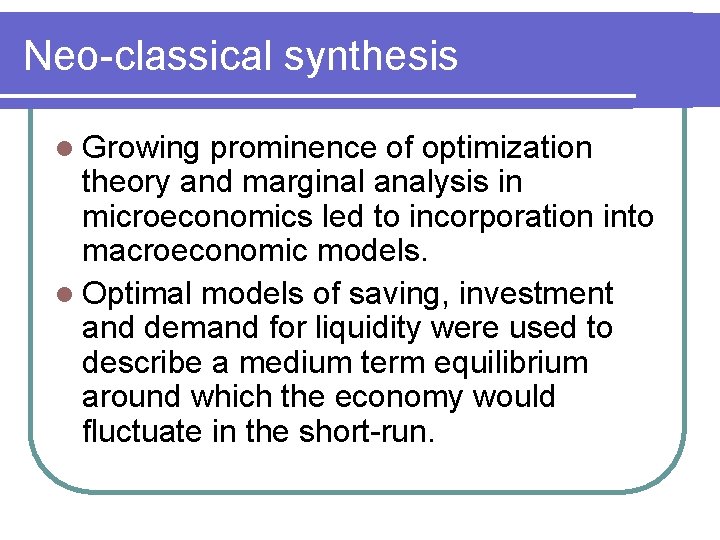 Neo-classical synthesis

- Growing prominence of optimization theory and marginal analysis in microeconomics led to incorporation into macroeconomic models.
- Optimal models of saving, investment and demand for liquidity were used to describe a medium term equilibrium around which the economy would fluctuate in the short-run.